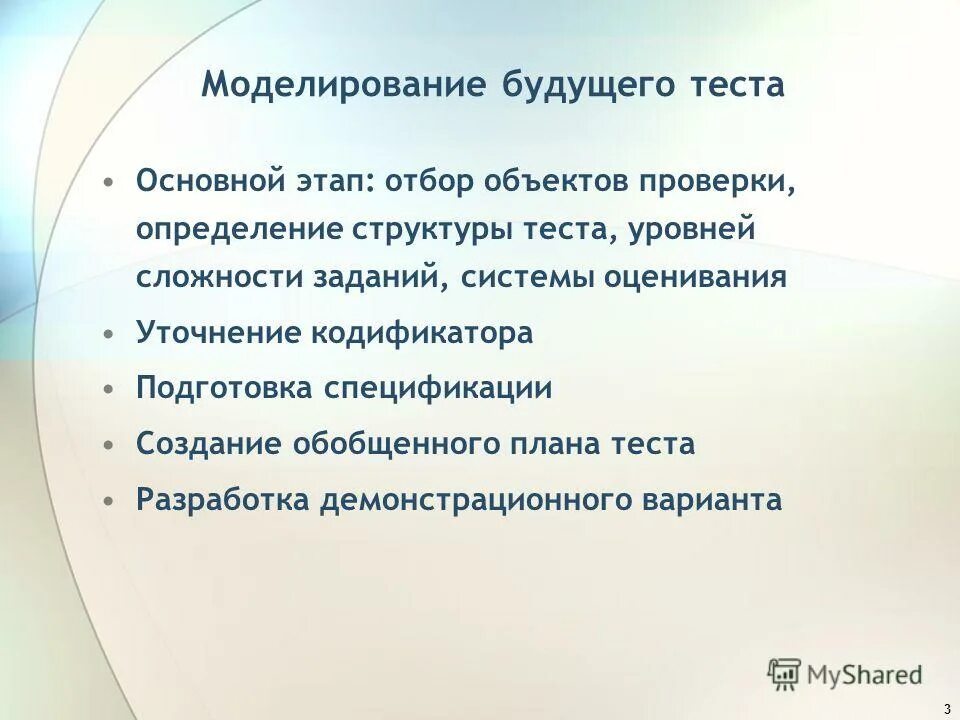 Моделирование будущего теста

• Основной этап: отбор объектов проверки, определение структуры теста, уровней сложности заданий, системы оценивания
• Уточнение кодификатора
• Подготовка спецификации
• Создание обобщенного плана теста
• Разработка демонстрационного варианта

MyShared

3